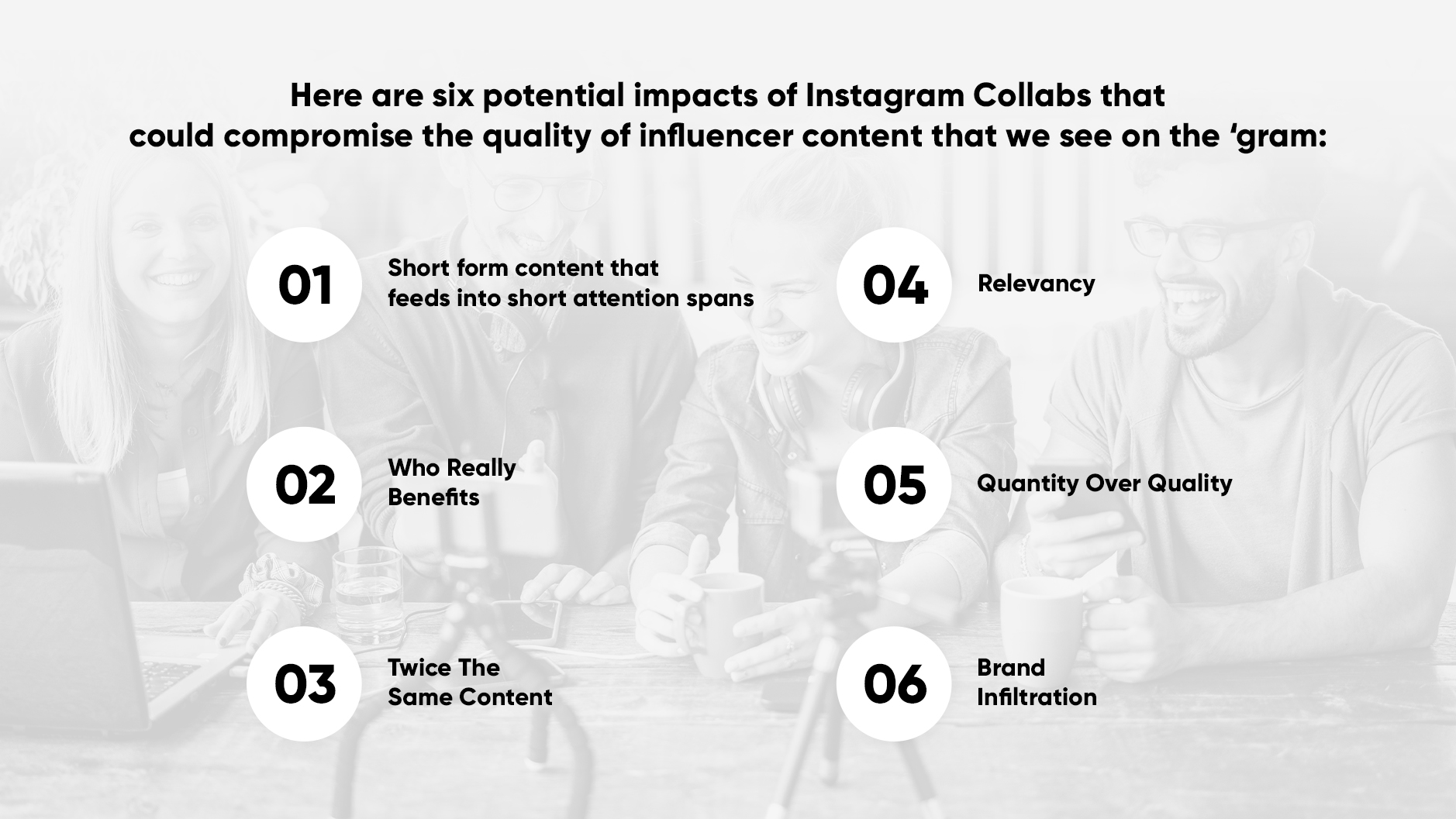 Here are six potential impacts of Instagram Collabs that could compromise the quality of influencer content that we see on the ‘gram:

01 Short form content that feeds into short attention spans

02 Who Really Benefits

03 Twice The Same Content

04 Relevancy

05 Quantity Over Quality

06 Brand Infiltration